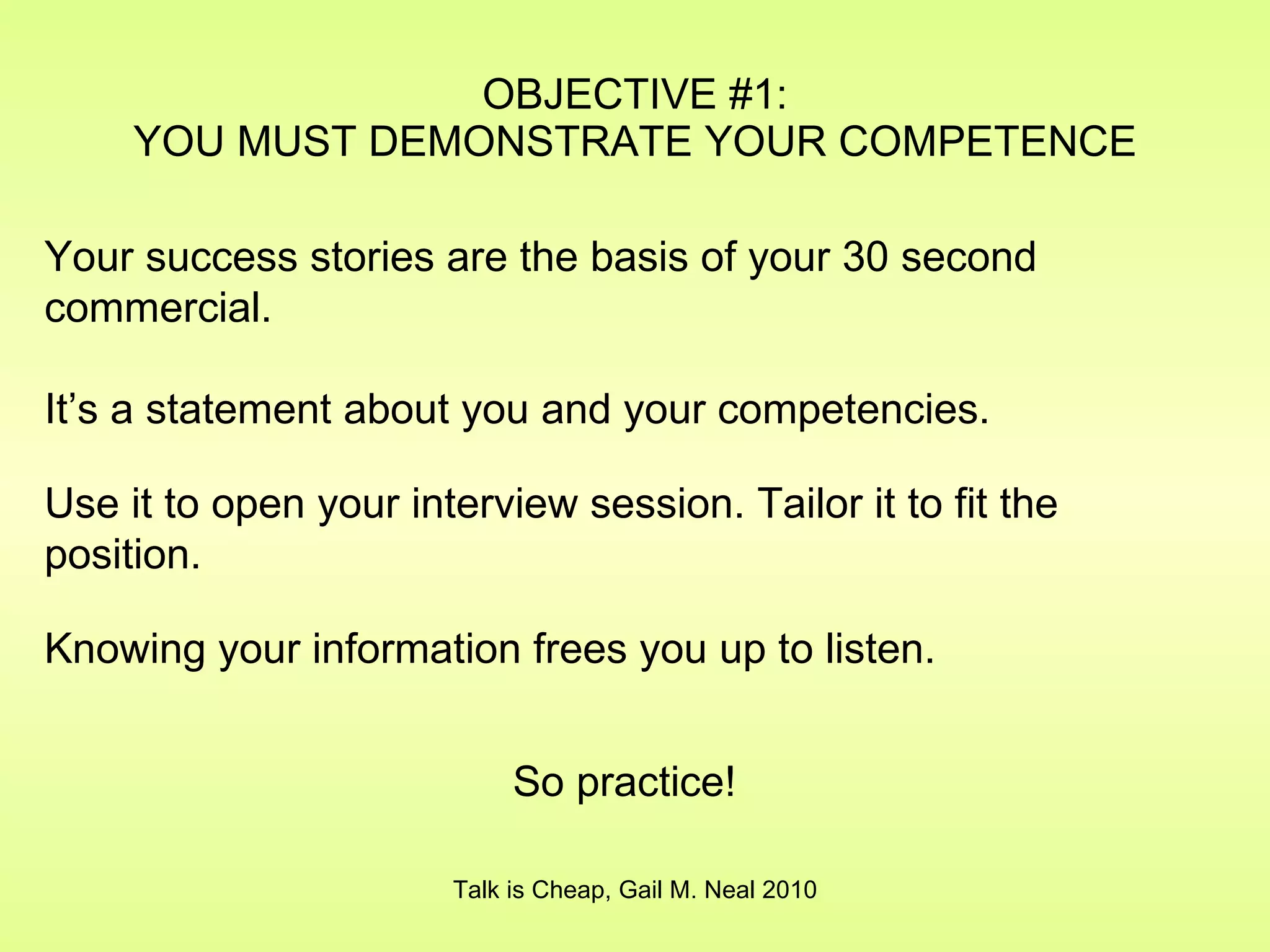 OBJECTIVE #1:
YOU MUST DEMONSTRATE YOUR COMPETENCE

Your success stories are the basis of your 30 second commercial.

It’s a statement about you and your competencies.

Use it to open your interview session. Tailor it to fit the position.

Knowing your information frees you up to listen.

So practice!

Talk is Cheap, Gail M. Neal 2010